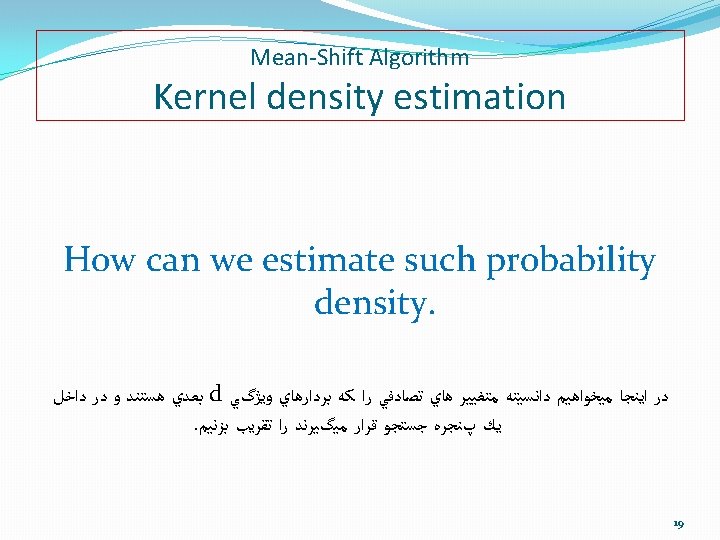 Mean-Shift Algorithm
Kernel density estimation

How can we estimate such probability density.

در اينجا ميخواهيم دانسيته متغيير هاي تصادفي را كه بردارهاي ويژگي d بعدي هستند و در داخل يك پنجره جستجو قرار ميگيرند را تقريب بزنيم.

19